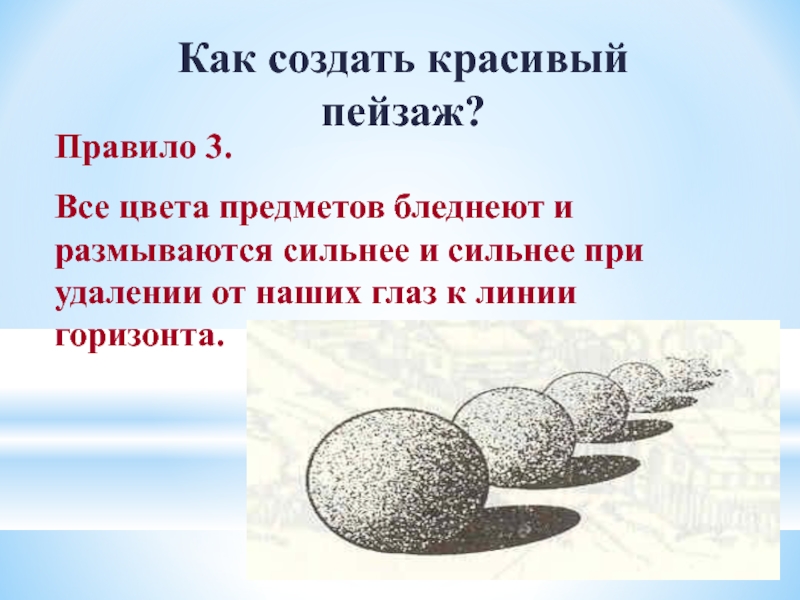 Как создать красивый пейзаж?

Правило 3.

Все цвета предметов бледнеют и размываются сильнее и сильнее при удалении от наших глаз к линии горизонта.